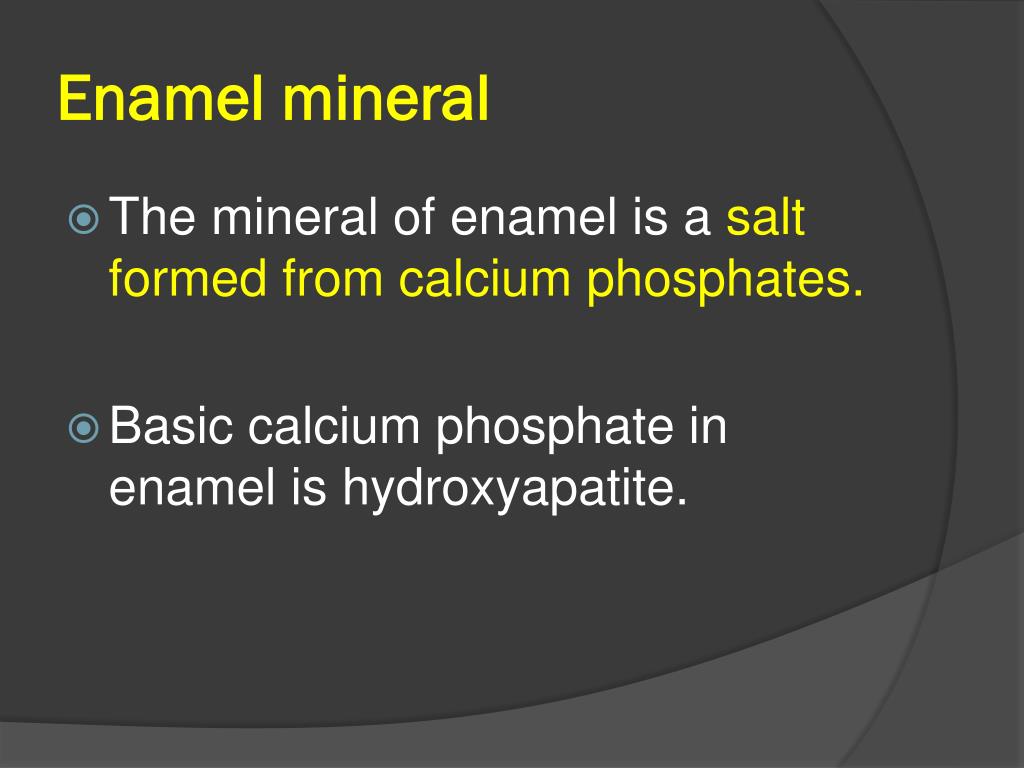 Enamel mineral

The mineral of enamel is a salt formed from calcium phosphates.

Basic calcium phosphate in enamel is hydroxyapatite.